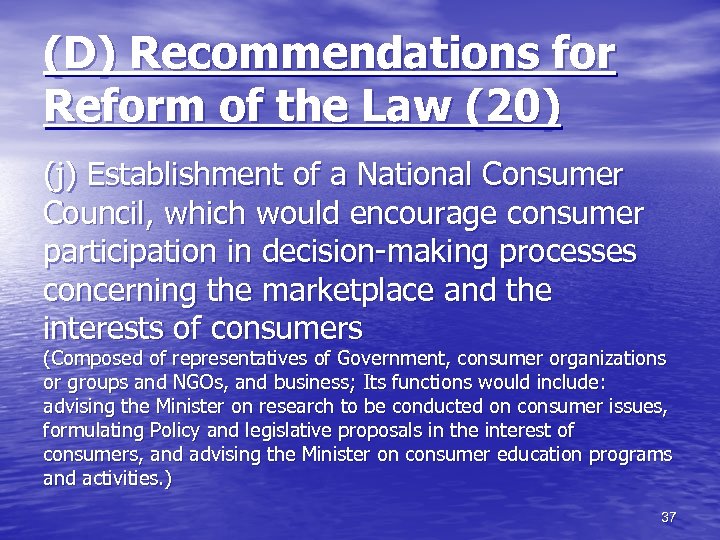 (D) Recommendations for Reform of the Law (20)

(j) Establishment of a National Consumer Council, which would encourage consumer participation in decision-making processes concerning the marketplace and the interests of consumers
(Composed of representatives of Government, consumer organizations or groups and NGOs, and business; Its functions would include: advising the Minister on research to be conducted on consumer issues, formulating Policy and legislative proposals in the interest of consumers, and advising the Minister on consumer education programs and activities.)

37